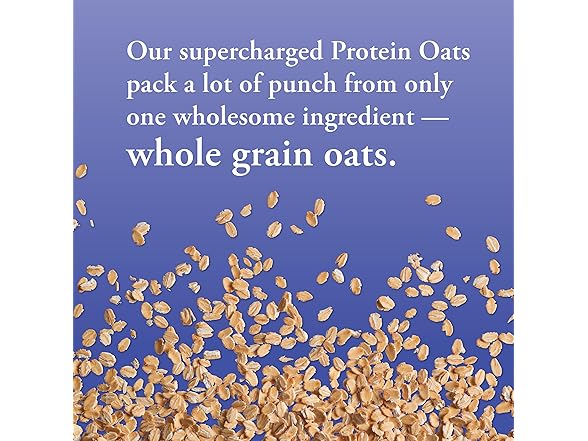 Our supercharged Protein Oats pack a lot of punch from only one wholesome ingredient — whole grain oats.